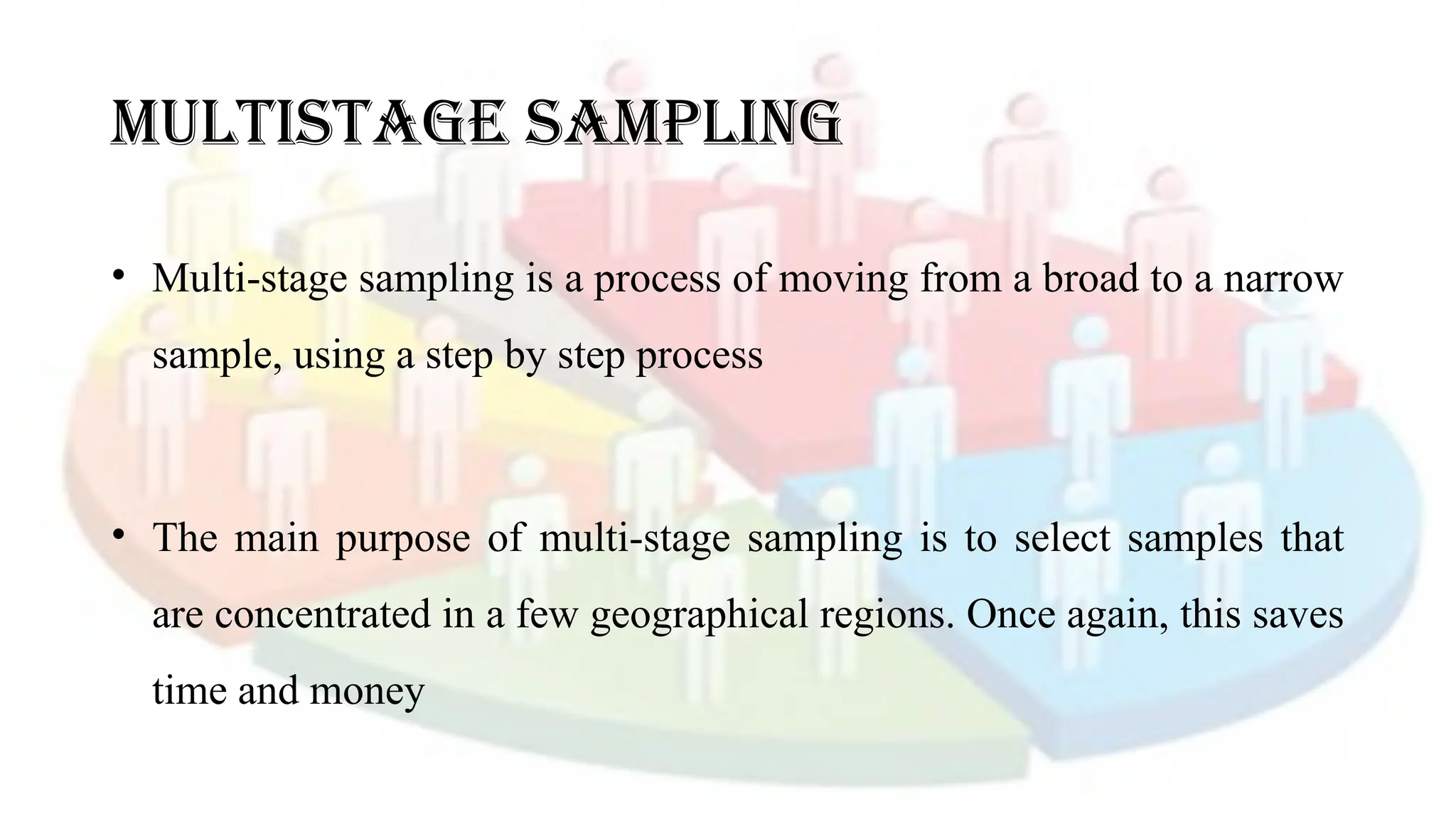 MULTISTAGE SAMPLING

• Multi-stage sampling is a process of moving from a broad to a narrow sample, using a step by step process

• The main purpose of multi-stage sampling is to select samples that are concentrated in a few geographical regions. Once again, this saves time and money